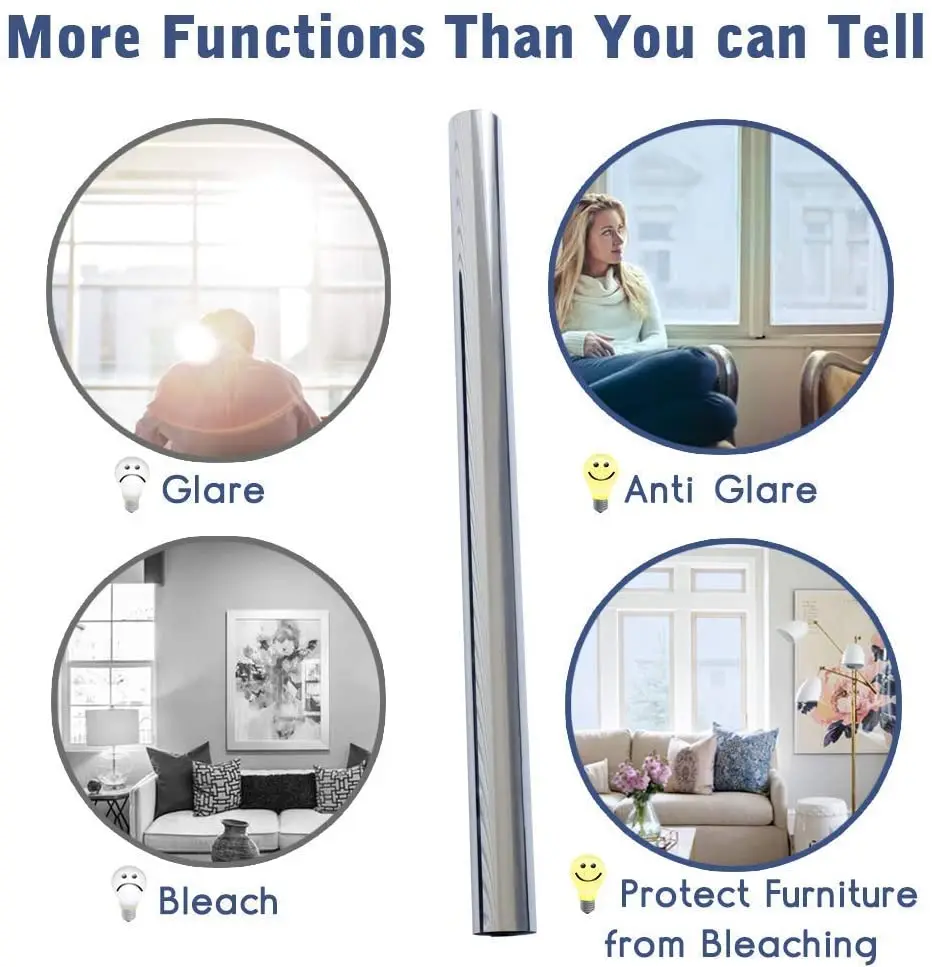 More Functions Than You can Tell

Glare

Anti Glare

Bleach

Protect Furniture from Bleaching